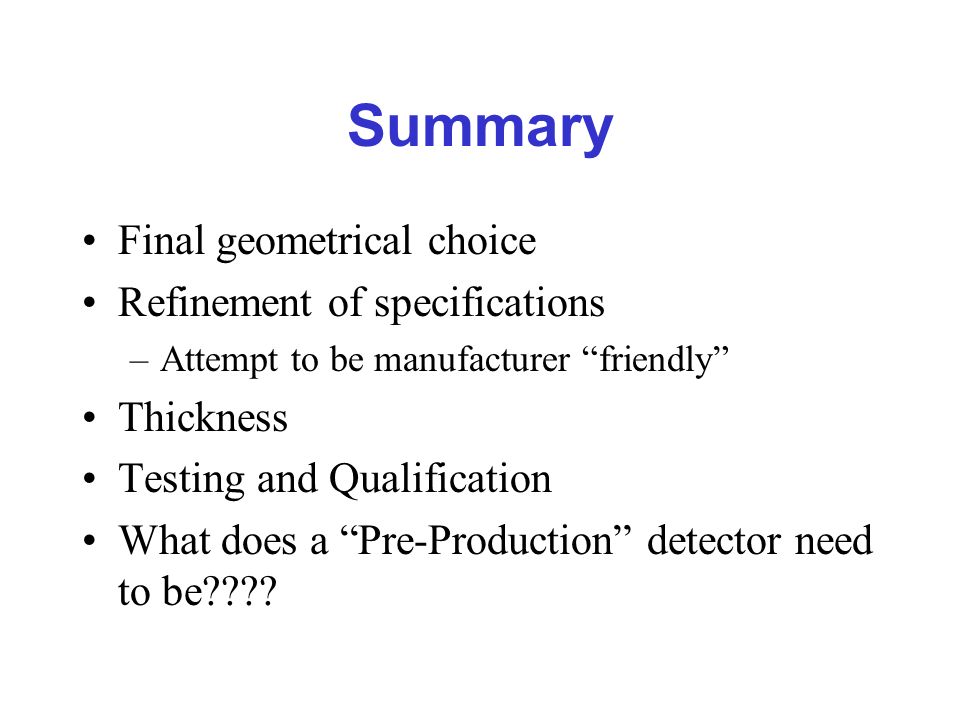 Summary

• Final geometrical choice
• Refinement of specifications
– Attempt to be manufacturer “friendly”
• Thickness
• Testing and Qualification
• What does a “Pre-Production” detector need to be????